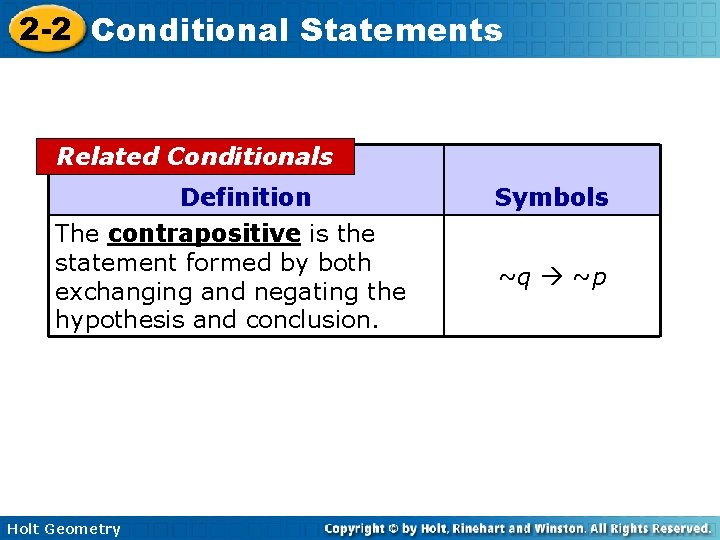 2-2 Conditional Statements

Related Conditionals

| Definition | Symbols |
|---|---|
| The contrapositive is the statement formed by both exchanging and negating the hypothesis and conclusion. | $\sim q \rightarrow \sim p$ |

Holt Geometry

Copyright © by Holt, Rinehart and Winston. All Rights Reserved.